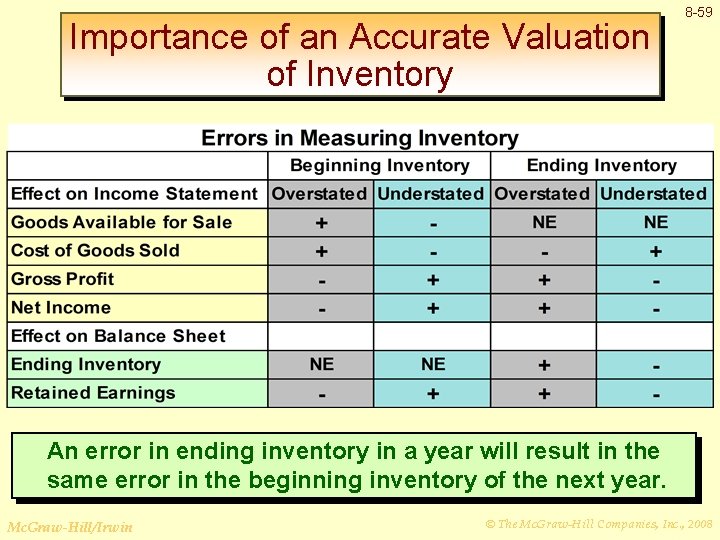 8-59

Importance of an Accurate Valuation of Inventory

Errors in Measuring Inventory

| | Beginning Inventory | | Ending Inventory | |
|---|---|---|---|---|
| Effect on Income Statement | Overstated | Understated | Overstated | Understated |
| Goods Available for Sale | + | - | NE | NE |
| Cost of Goods Sold | + | - | - | + |
| Gross Profit | - | + | + | - |
| Net Income | - | + | + | - |
| Effect on Balance Sheet | | | | |
| Ending Inventory | NE | NE | + | - |
| Retained Earnings | - | + | + | - |

An error in ending inventory in a year will result in the same error in the beginning inventory of the next year.

McGraw-Hill/Irwin

© The McGraw-Hill Companies, Inc., 2008